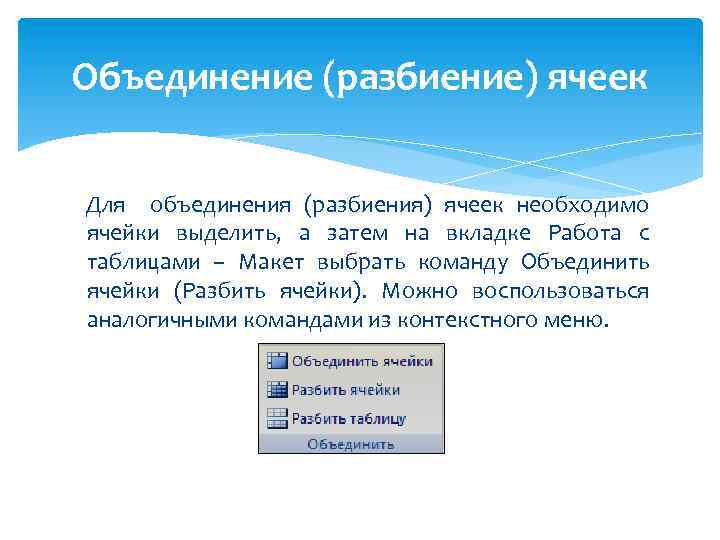 Объединение (разбиение) ячеек

Для объединения (разбиения) ячеек необходимо ячейки выделить, а затем на вкладке Работа с таблицами – Макет выбрать команду Объединить ячейки (Разбить ячейки). Можно воспользоваться аналогичными командами из контекстного меню.

Объединить ячейки
Разбить ячейки
Разбить таблицу
Объединить